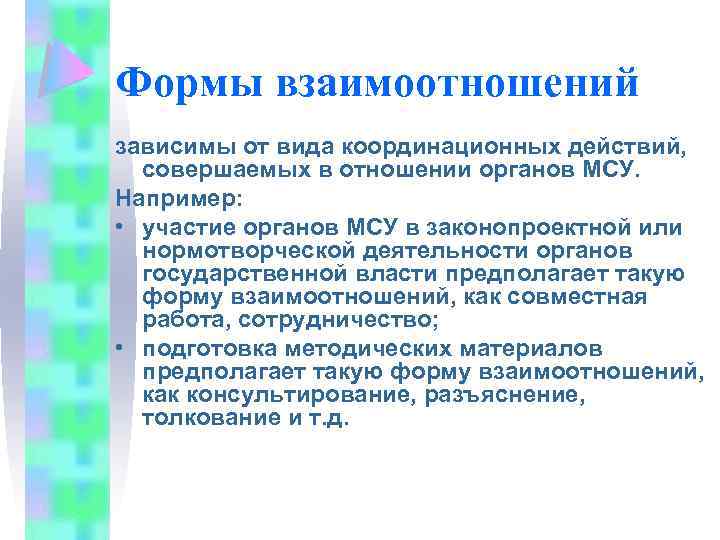 Формы взаимоотношений

зависимы от вида координационных действий, совершаемых в отношении органов МСУ.

Например:

• участие органов МСУ в законопроектной или нормотворческой деятельности органов государственной власти предполагает такую форму взаимоотношений, как совместная работа, сотрудничество;

• подготовка методических материалов предполагает такую форму взаимоотношений, как консультирование, разъяснение, толкование и т.д.